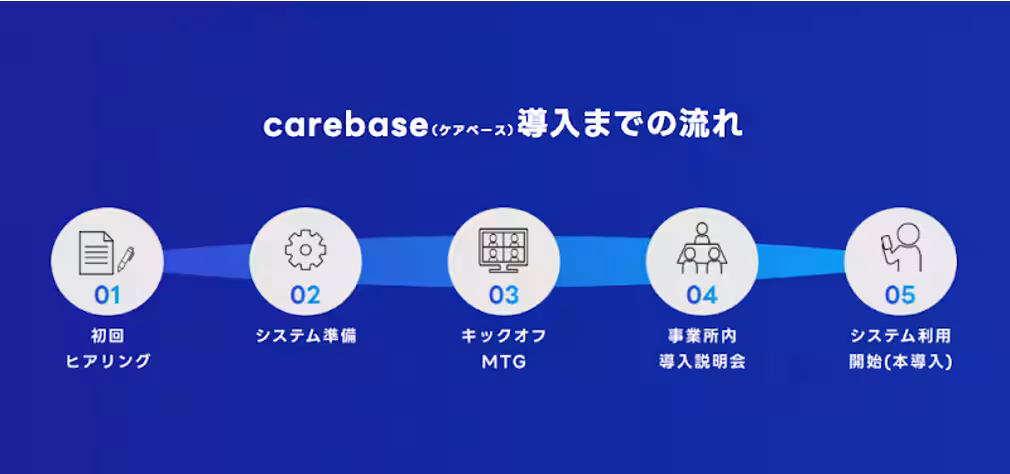 carebase（ケアベース）導入までの流れ

01
初回
ヒアリング

02
システム準備

03
キックオフ
MTG

04
事業所内
導入説明会

05
システム利用
開始(本導入)